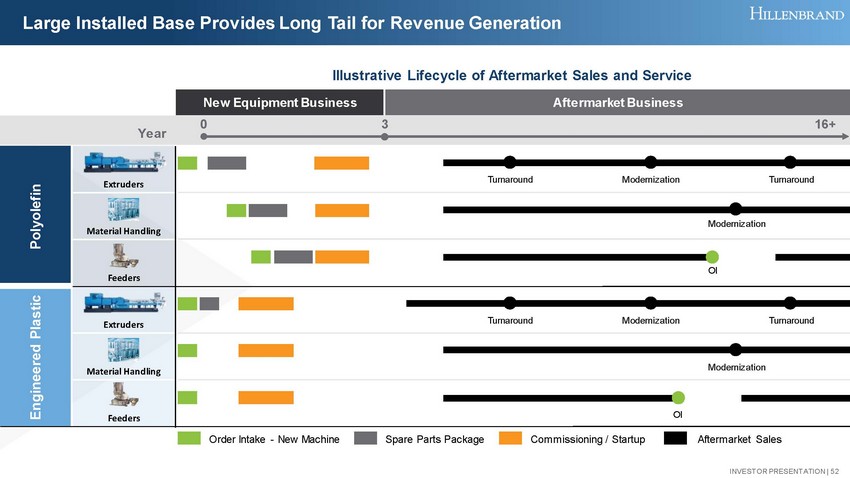 Large Installed Base Provides Long Tail for Revenue Generation

HILLENBRAND

Illustrative Lifecycle of Aftermarket Sales and Service

New Equipment Business

Aftermarket Business

Year

0

3

16+

Polyolefin

Extruders

Turnaround

Modernization

Turnaround

Material Handling

Modernization

Feeders

OI

Engineered Plastic

Extruders

Turnaround

Modernization

Turnaround

Material Handling

Modernization

Feeders

OI

Order Intake - New Machine

Spare Parts Package

Commissioning / Startup

Aftermarket Sales

INVESTOR PRESENTATION | 52